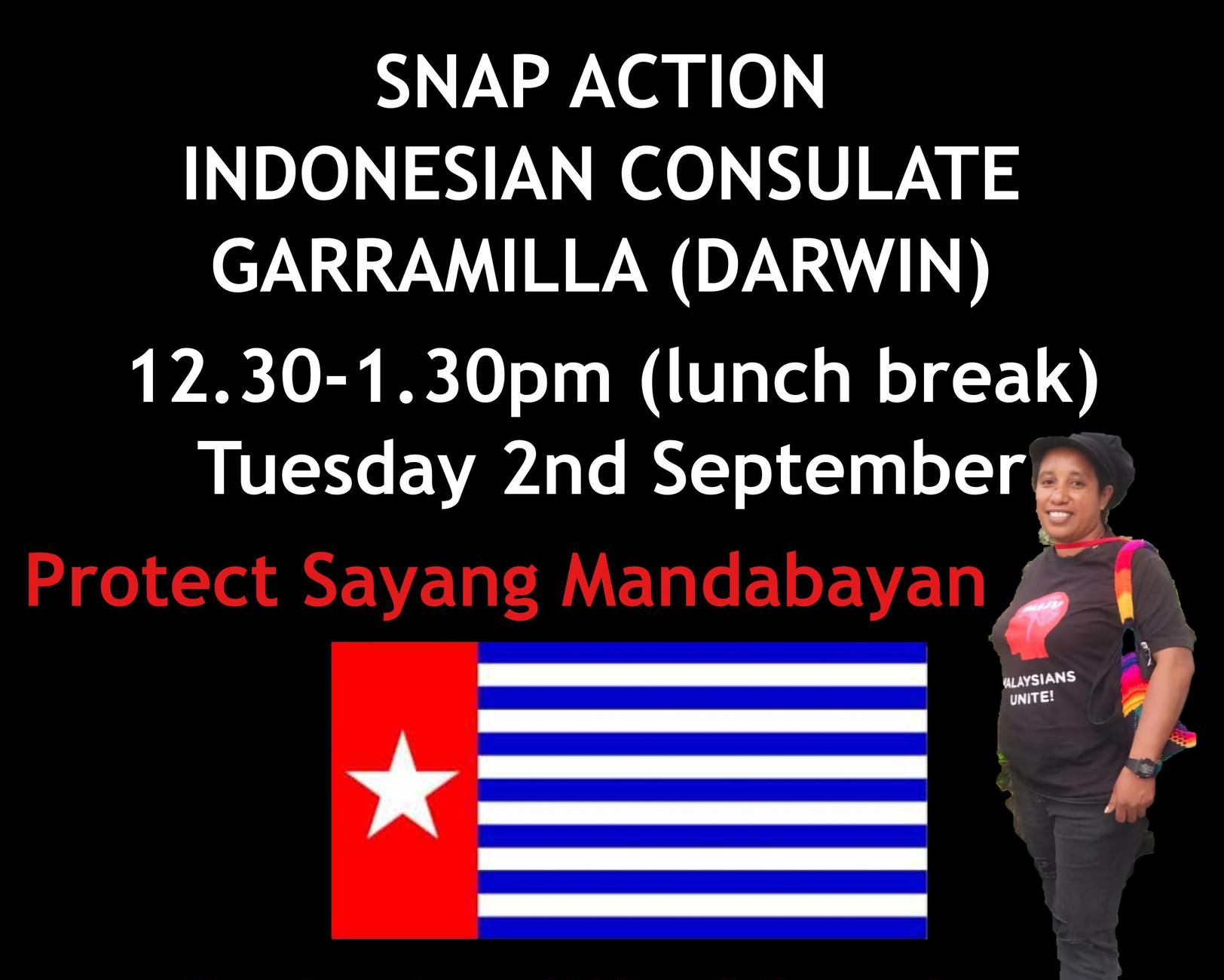 SNAP ACTION
INDONESIAN CONSULATE
GARRAMILLA (DARWIN)

12.30-1.30pm (lunch break)
Tuesday 2nd September

Protect Sayang Mandabayan

ALAYSIANS
UNITE!